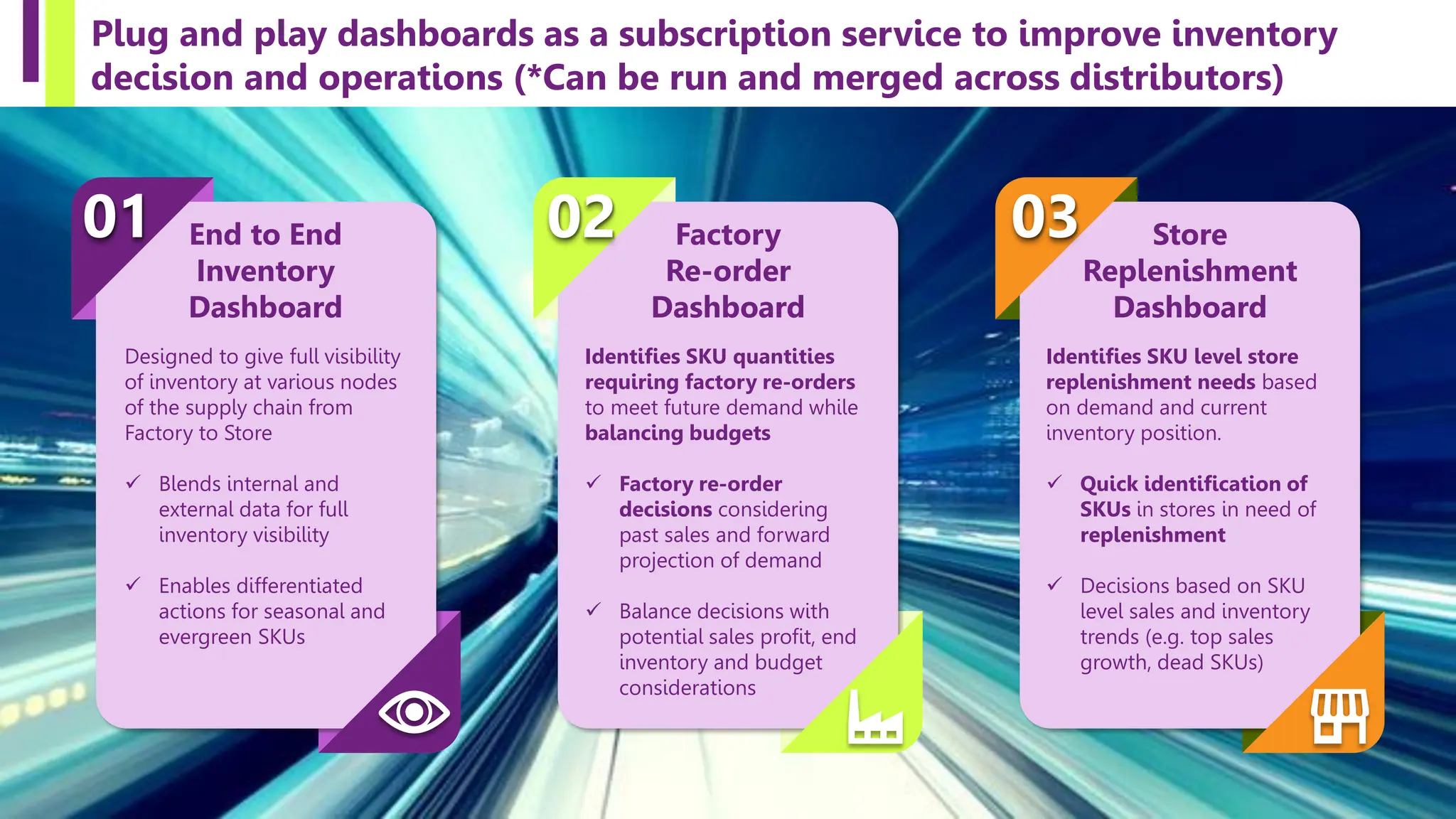 Plug and play dashboards as a subscription service to improve inventory decision and operations (*Can be run and merged across distributors)

01
End to End Inventory Dashboard

Designed to give full visibility of inventory at various nodes of the supply chain from Factory to Store

✓ Blends internal and external data for full inventory visibility

✓ Enables differentiated actions for seasonal and evergreen SKUs

02
Factory Re-order Dashboard

Identifies SKU quantities requiring factory re-orders to meet future demand while balancing budgets

✓ Factory re-order decisions considering past sales and forward projection of demand

✓ Balance decisions with potential sales profit, end inventory and budget considerations

03
Store Replenishment Dashboard

Identifies SKU level store replenishment needs based on demand and current inventory position.

✓ Quick identification of SKUs in stores in need of replenishment

✓ Decisions based on SKU level sales and inventory trends (e.g. top sales growth, dead SKUs)